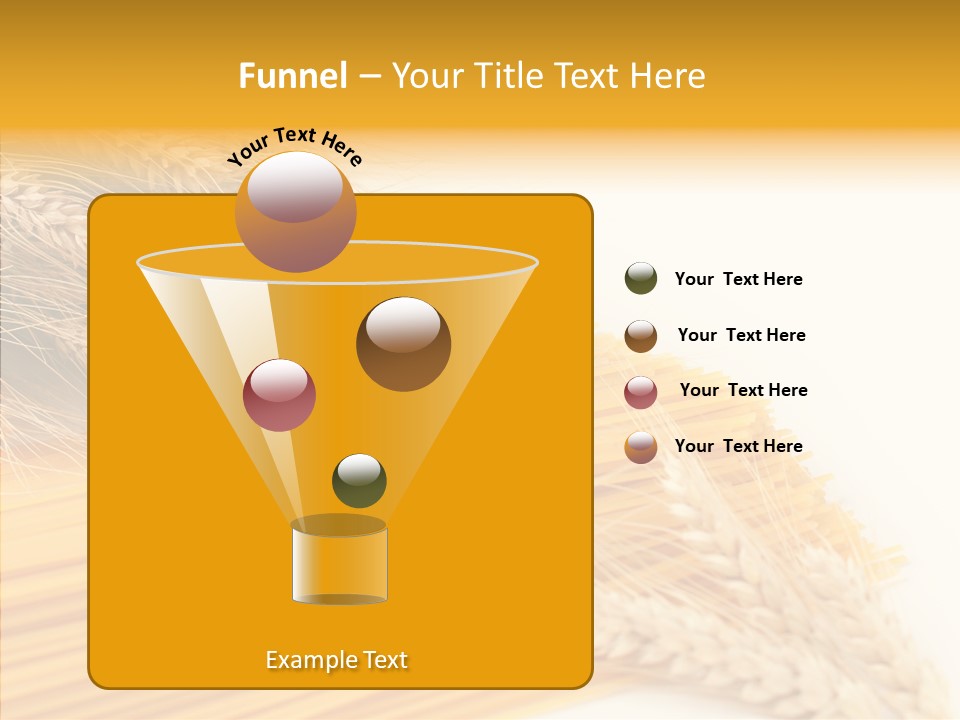 Funnel – Your Title Text Here

Your Text Here

Your Text Here

Your Text Here

Your Text Here

Your Text Here

Example Text